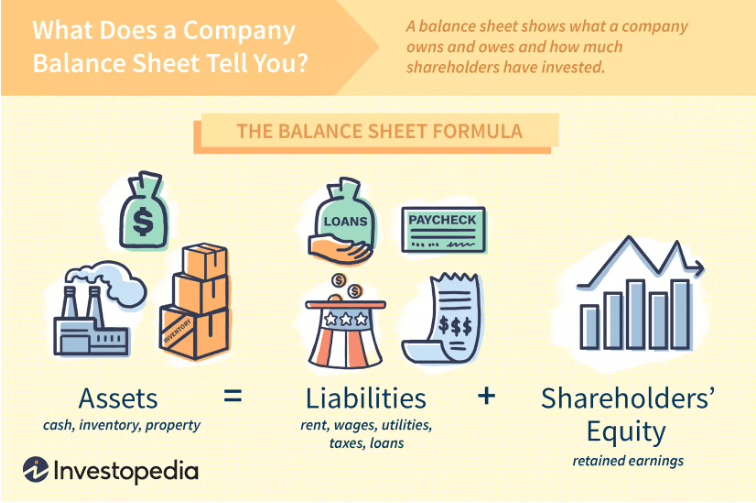 What Does a Company Balance Sheet Tell You?

A balance sheet shows what a company owns and owes and how much shareholders have invested.

THE BALANCE SHEET FORMULA

$

INVENTORY

LOANS

PAYCHECK

$ $

$$$

Assets
cash, inventory, property

=

Liabilities
rent, wages, utilities, taxes, loans

+

Shareholders' Equity
retained earnings

Investopedia